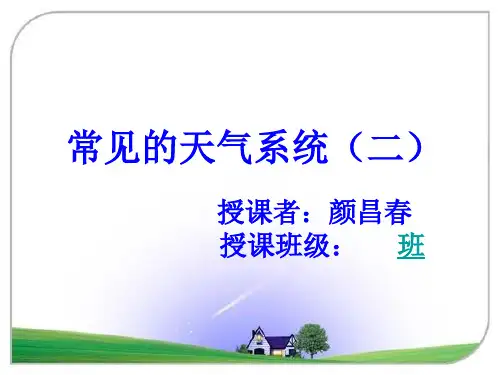 常见的天气系统（二）

授课者：颜昌春
授课班级：　　班